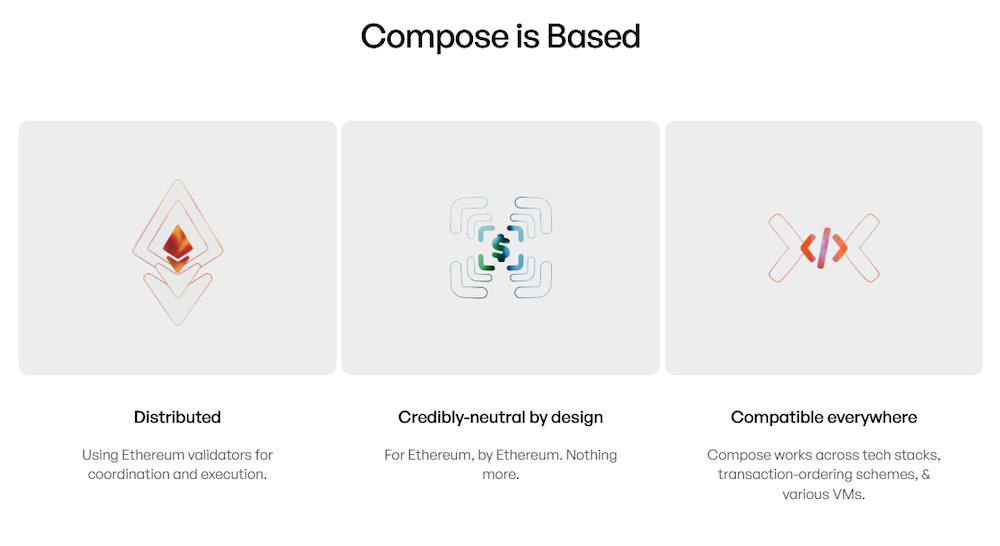 Compose is Based

Distributed

Using Ethereum validators for coordination and execution.

Credibly-neutral by design

For Ethereum, by Ethereum. Nothing more.

Compatible everywhere

Compose works across tech stacks, transaction-ordering schemes, & various VMs.